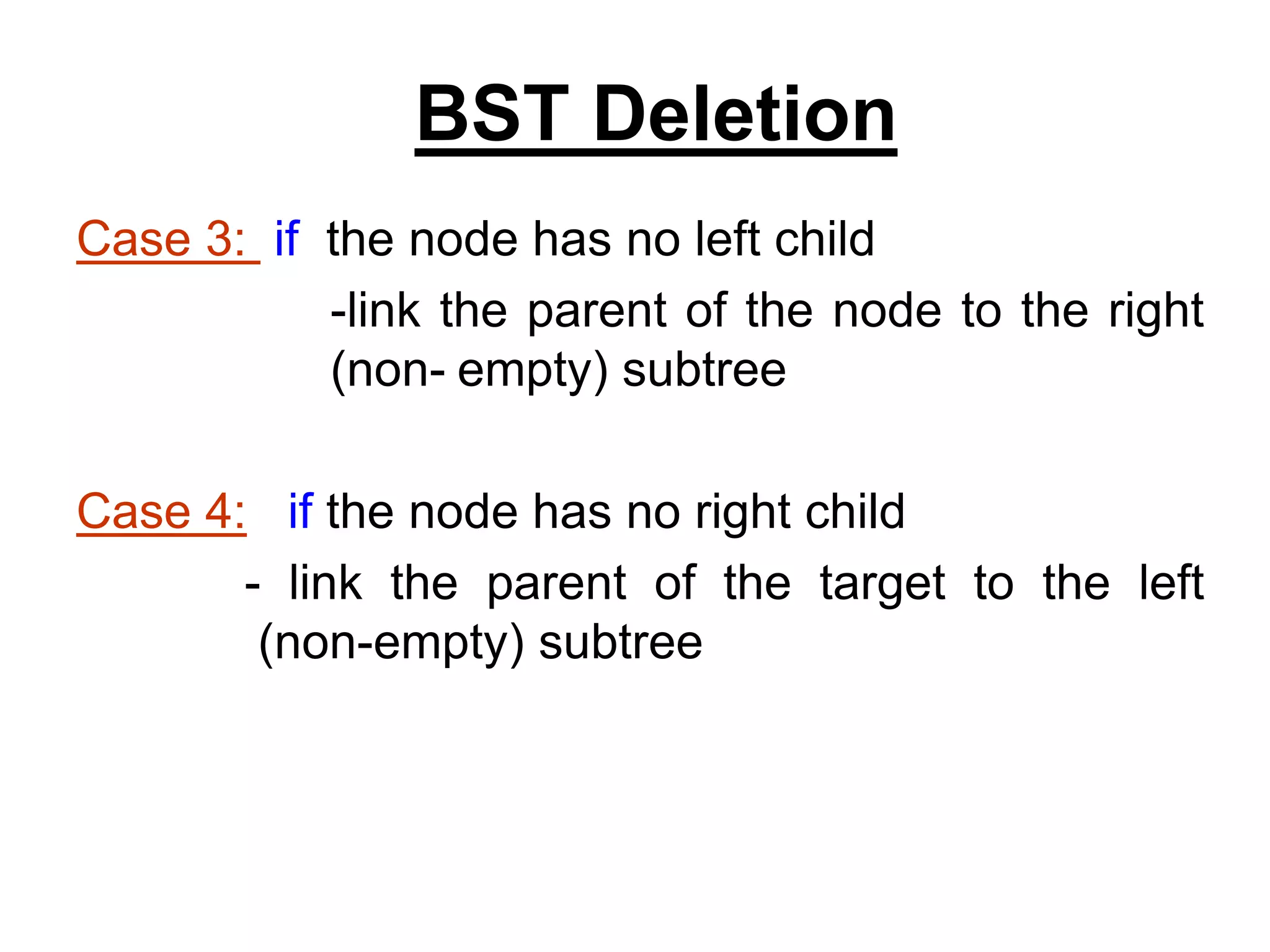 BST Deletion

Case 3: if the node has no left child

-link the parent of the node to the right (non- empty) subtree

Case 4: if the node has no right child

- link the parent of the target to the left (non-empty) subtree